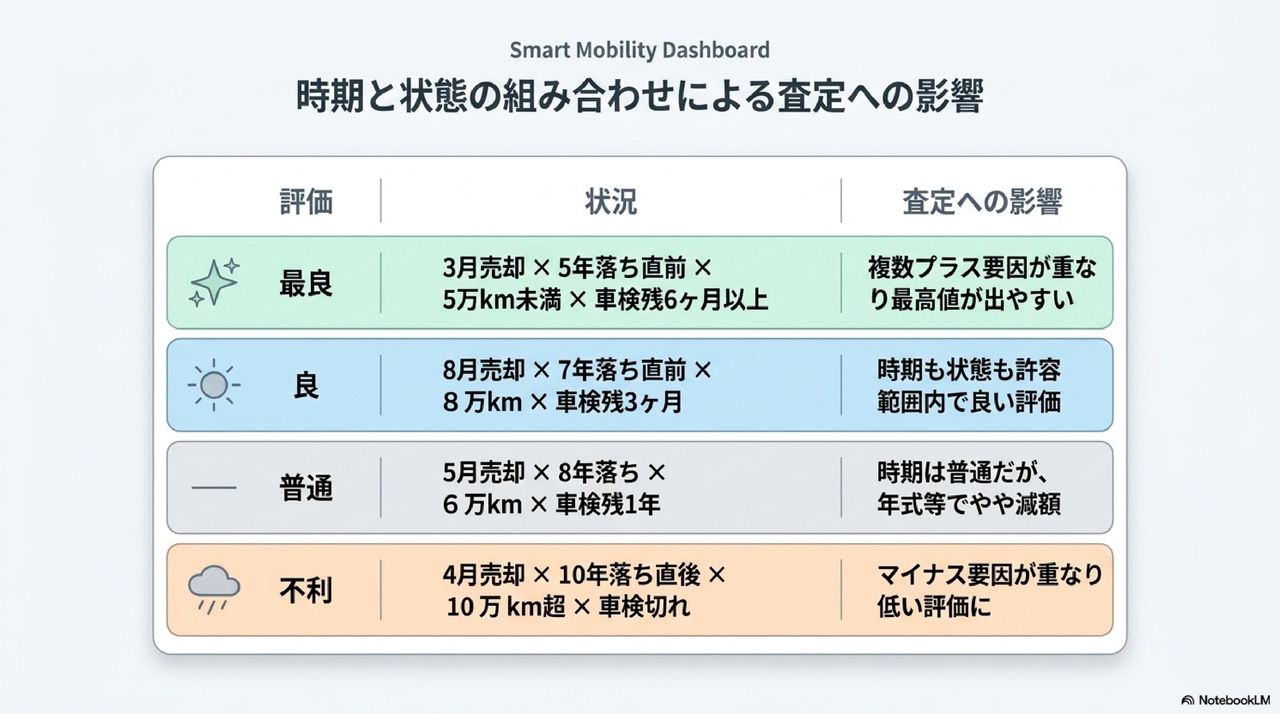 Smart Mobility Dashboard

時期と状態の組み合わせによる査定への影響

| 評価 | 状況 | 査定への影響 |
|---|---|---|
| 最良 | 3月売却 × 5年落ち直前 × 5万km未満 × 車検残6ヶ月以上 | 複数プラス要因が重なり最高値が出やすい |
| 良 | 8月売却 × 7年落ち直前 × 8 万km × 車検残3ヶ月 | 時期も状態も許容範囲内で良い評価 |
| 普通 | 5月売却 × 8年落ち × 6 万km × 車検残1年 | 時期は普通だが、年式等でやや減額 |
| 不利 | 4月売却 × 10年落ち直後 × 10 万 km超 × 車検切れ | マイナス要因が重なり低い評価に |

NotebookLM